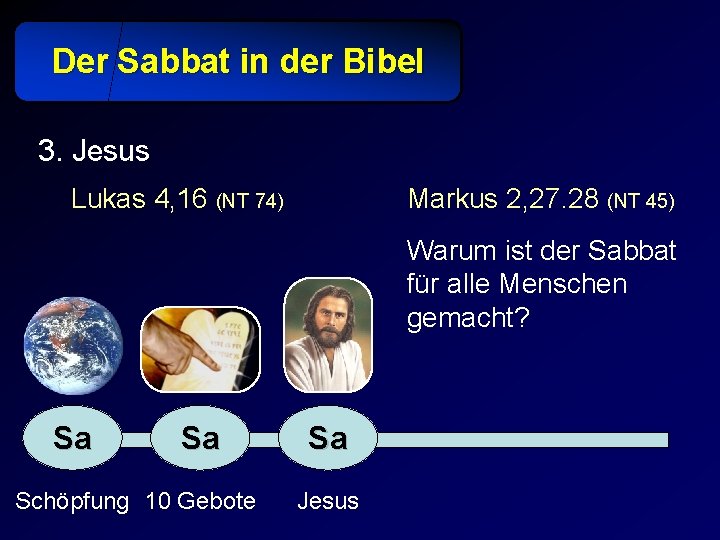 Der Sabbat in der Bibel

3. Jesus

Lukas 4,16 (NT 74)

Markus 2,27.28 (NT 45)

Warum ist der Sabbat für alle Menschen gemacht?

Sa

Sa

Sa

Schöpfung

10 Gebote

Jesus